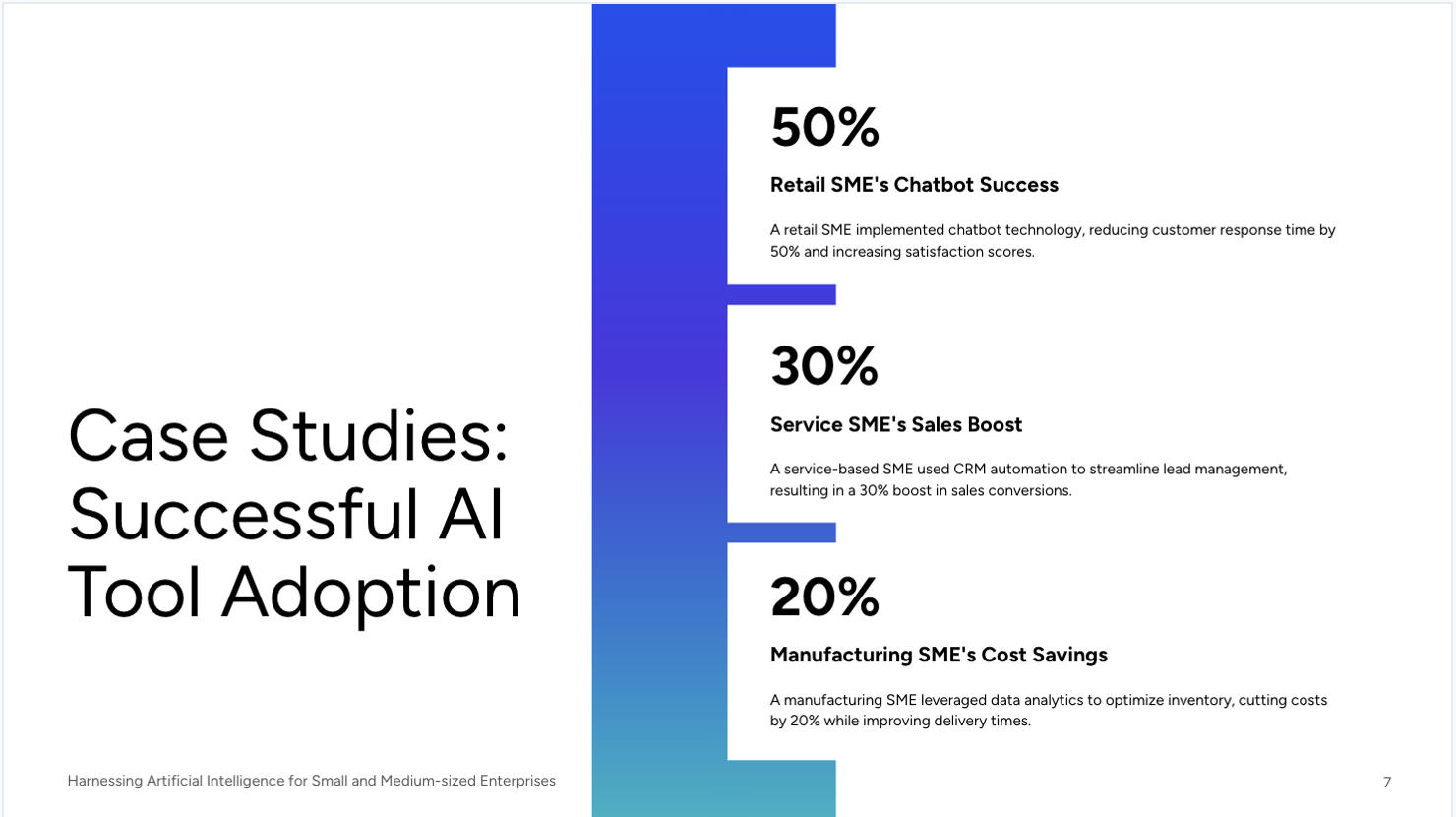 Case Studies: Successful AI Tool Adoption

50%

Retail SME's Chatbot Success

A retail SME implemented chatbot technology, reducing customer response time by 50% and increasing satisfaction scores.

30%

Service SME's Sales Boost

A service-based SME used CRM automation to streamline lead management, resulting in a 30% boost in sales conversions.

20%

Manufacturing SME's Cost Savings

A manufacturing SME leveraged data analytics to optimize inventory, cutting costs by 20% while improving delivery times.

Harnessing Artificial Intelligence for Small and Medium-sized Enterprises

7